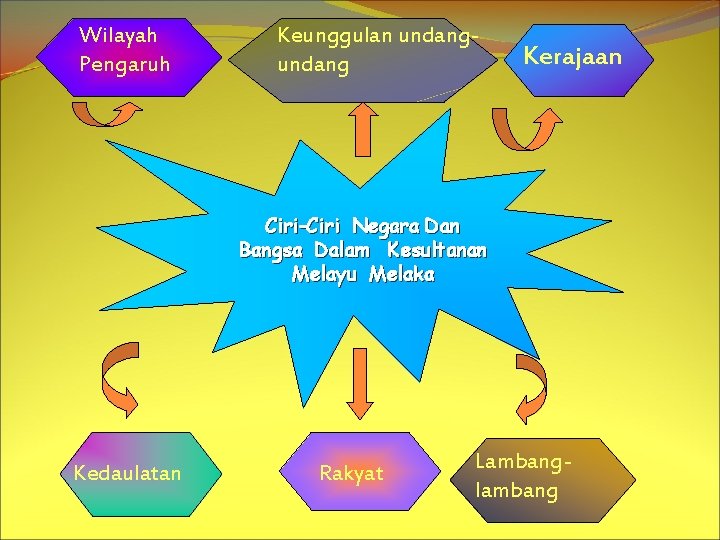 Wilayah Pengaruh

Keunggulan undang-undang

Kerajaan

Ciri-Ciri Negara Dan Bangsa Dalam Kesultanan Melayu Melaka

Kedaulatan

Rakyat

Lambang-lambang